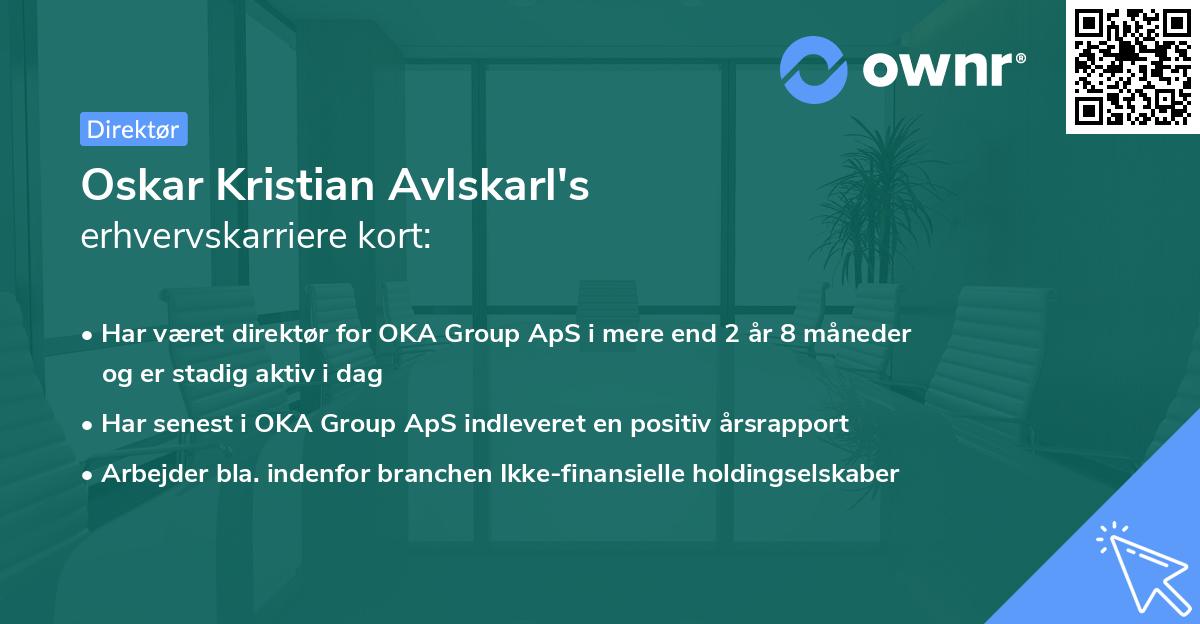 ownr®

Direktør

Oskar Kristian Avlskarl's
erhvervskarriere kort:

• Har været direktør for OKA Group ApS i mere end 2 år 8 måneder og er stadig aktiv i dag
• Har senest i OKA Group ApS indleveret en positiv årsrapport
• Arbejder bla. indenfor branchen Ikke-finansielle holdingselskaber